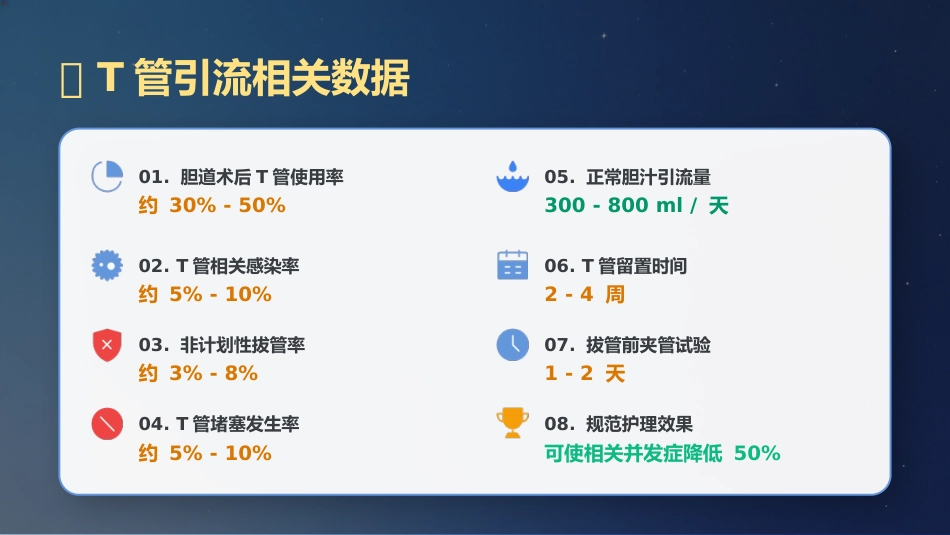 T 管引流相关数据

01. 胆道术后 T 管使用率
约 30% - 50%

02. T 管相关感染率
约 5% - 10%

03. 非计划性拔管率
约 3% - 8%

04. T 管堵塞发生率
约 5% - 10%

05. 正常胆汁引流量
300 - 800 ml / 天

06. T 管留置时间
2 - 4 周

07. 拔管前夹管试验
1 - 2 天

08. 规范护理效果
可使相关并发症降低 50%